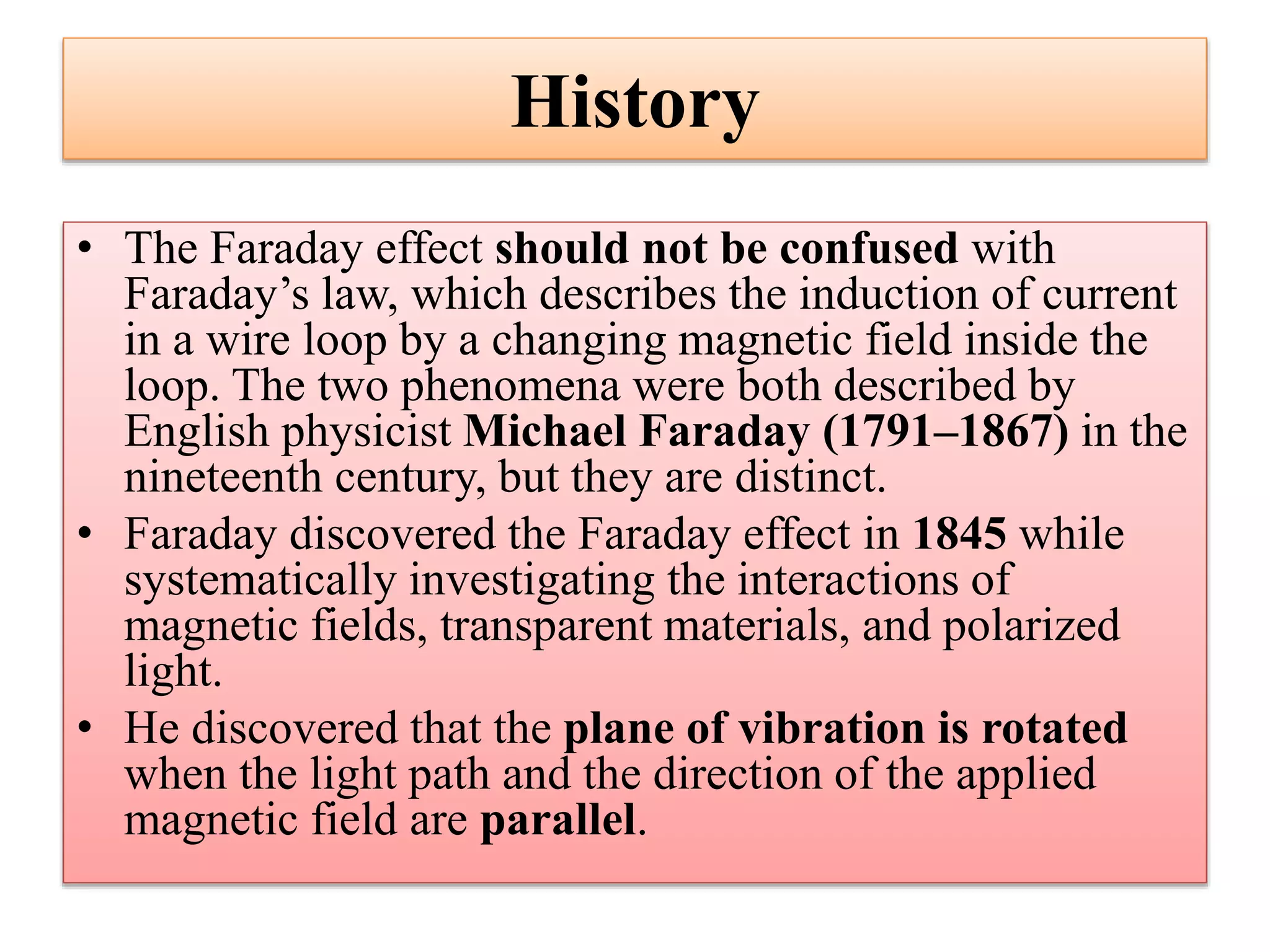 History

• The Faraday effect should not be confused with Faraday’s law, which describes the induction of current in a wire loop by a changing magnetic field inside the loop. The two phenomena were both described by English physicist Michael Faraday (1791–1867) in the nineteenth century, but they are distinct.

• Faraday discovered the Faraday effect in 1845 while systematically investigating the interactions of magnetic fields, transparent materials, and polarized light.

• He discovered that the plane of vibration is rotated when the light path and the direction of the applied magnetic field are parallel.